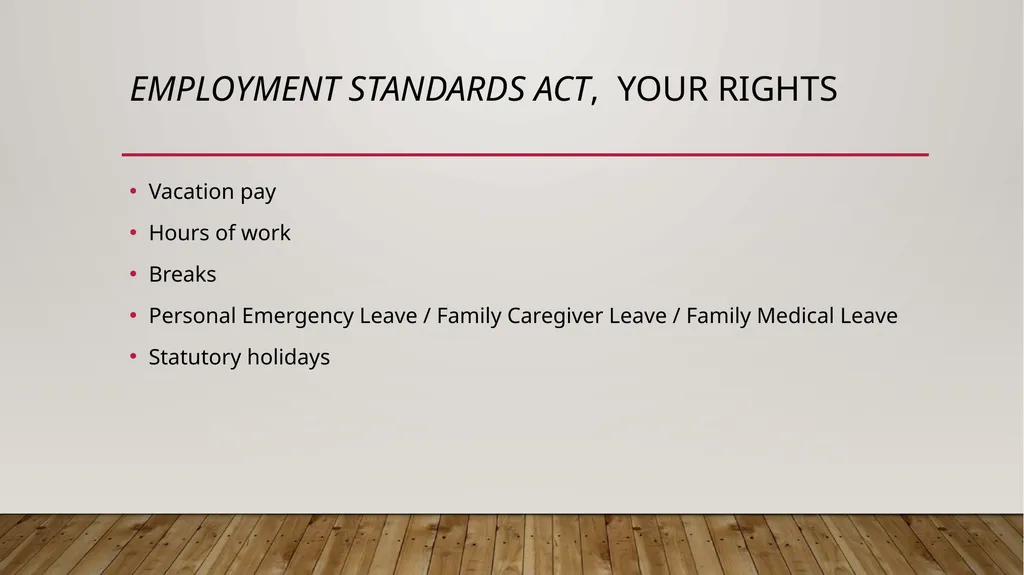 EMPLOYMENT STANDARDS ACT,  YOUR RIGHTS

• Vacation pay
• Hours of work
• Breaks
• Personal Emergency Leave / Family Caregiver Leave / Family Medical Leave
• Statutory holidays